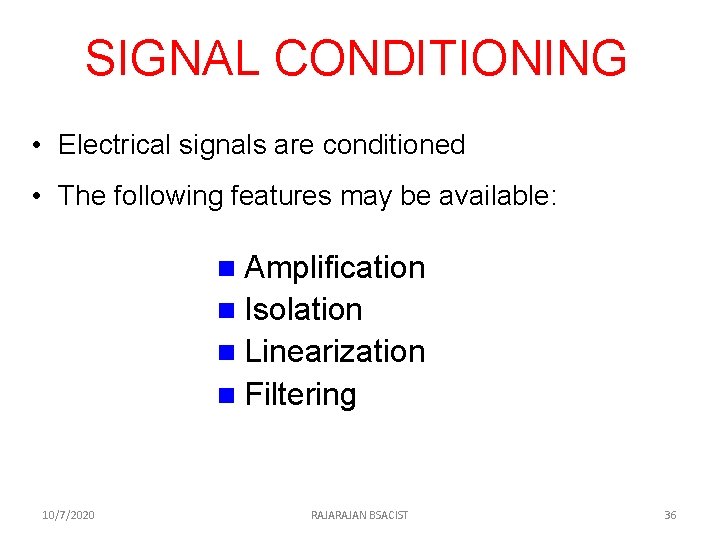 SIGNAL CONDITIONING

• Electrical signals are conditioned

• The following features may be available:

■ Amplification
■ Isolation
■ Linearization
■ Filtering

10/7/2020 RAJARAJAN BSACIST 36